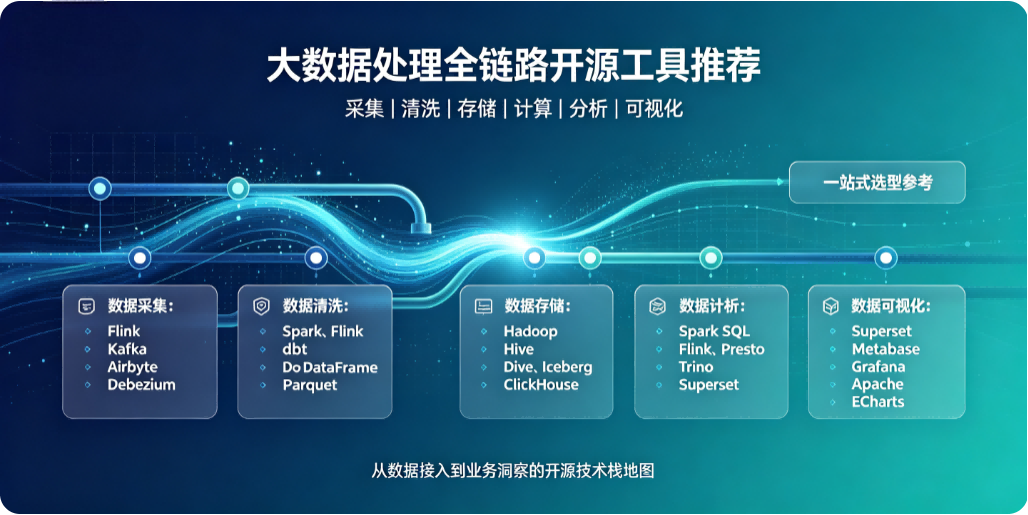 大数据处理全链路开源工具推荐

采集 | 清洗 | 存储 | 计算 | 分析 | 可视化

一站式选型参考

数据采集:
Flink
Kafka
Airbyte
Debezium

数据清洗:
Spark、Flink
dbt
Do DataFrame
Parquet

数据存储:
Hadoop
Hive
Dive、Iceberg
ClickHouse

数据计析:
Spark SQL
Flink、Presto
Trino
Superset

数据可视化:
Superset
Metabase
Grafana
Apache
ECharts

从数据接入到业务洞察的开源技术栈地图